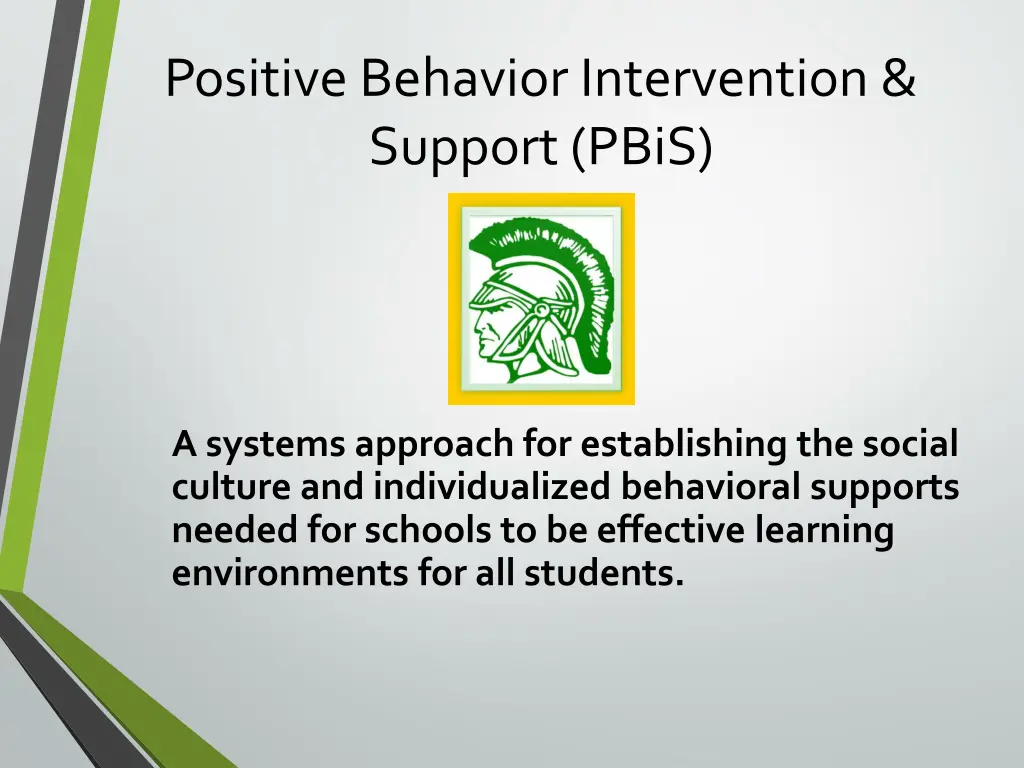 Positive Behavior Intervention & Support (PBiS)

A systems approach for establishing the social culture and individualized behavioral supports needed for schools to be effective learning environments for all students.